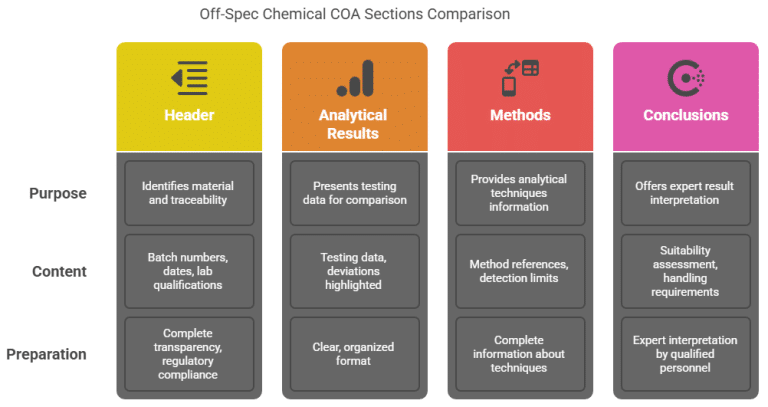 Off-Spec Chemical COA Sections Comparison

| | Header | Analytical Results | Methods | Conclusions |
|---|---|---|---|---|
| Purpose | Identifies material and traceability | Presents testing data for comparison | Provides analytical techniques information | Offers expert result interpretation |
| Content | Batch numbers, dates, lab qualifications | Testing data, deviations highlighted | Method references, detection limits | Suitability assessment, handling requirements |
| Preparation | Complete transparency, regulatory compliance | Clear, organized format | Complete information about techniques | Expert interpretation by qualified personnel |